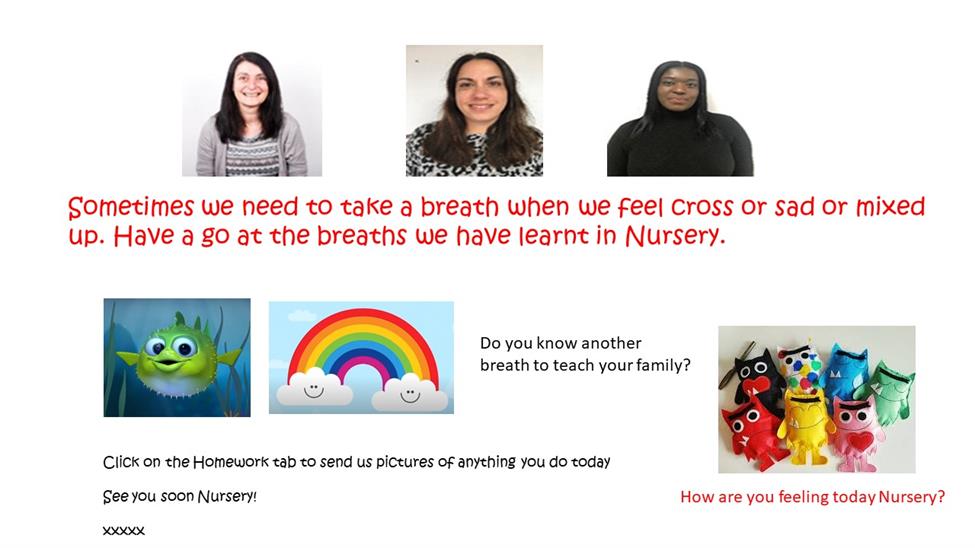 Sometimes we need to take a breath when we feel cross or sad or mixed up. Have a go at the breaths we have learnt in Nursery.

Do you know another breath to teach your family?

Click on the Homework tab to send us pictures of anything you do today

See you soon Nursery!

xxxxx

How are you feeling today Nursery?